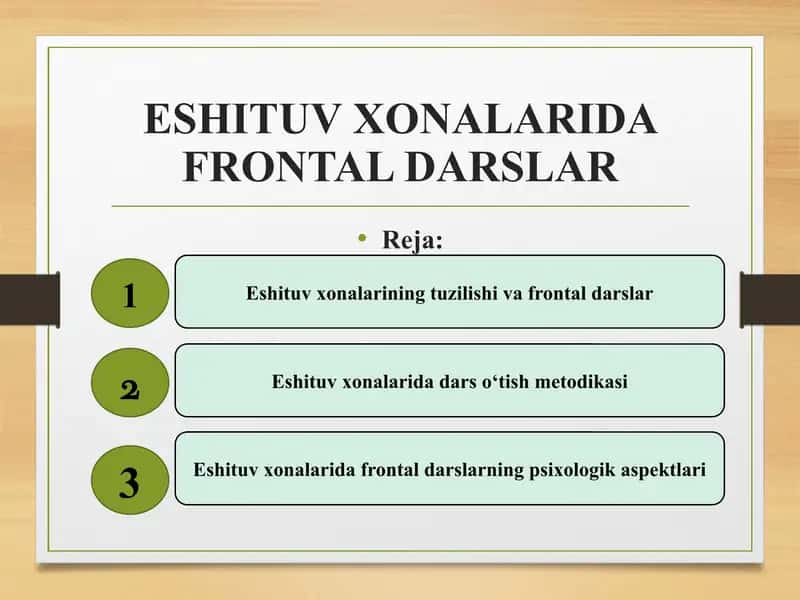 ESHITUV XONALARIDA FRONTAL DARSLAR

• Reja:

1

Eshituv xonalarining tuzilishi va frontal darslar

2

Eshituv xonalarida dars o‘tish metodikasi

3

Eshituv xonalarida frontal darslarning psixologik aspektlari